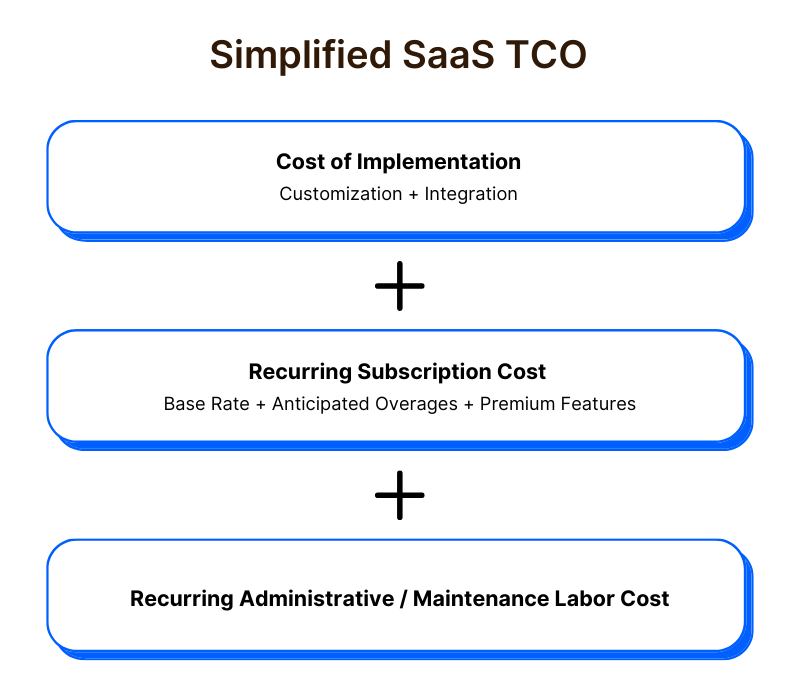 Simplified SaaS TCO

Cost of Implementation
Customization + Integration

+

Recurring Subscription Cost
Base Rate + Anticipated Overages + Premium Features

+

Recurring Administrative / Maintenance Labor Cost